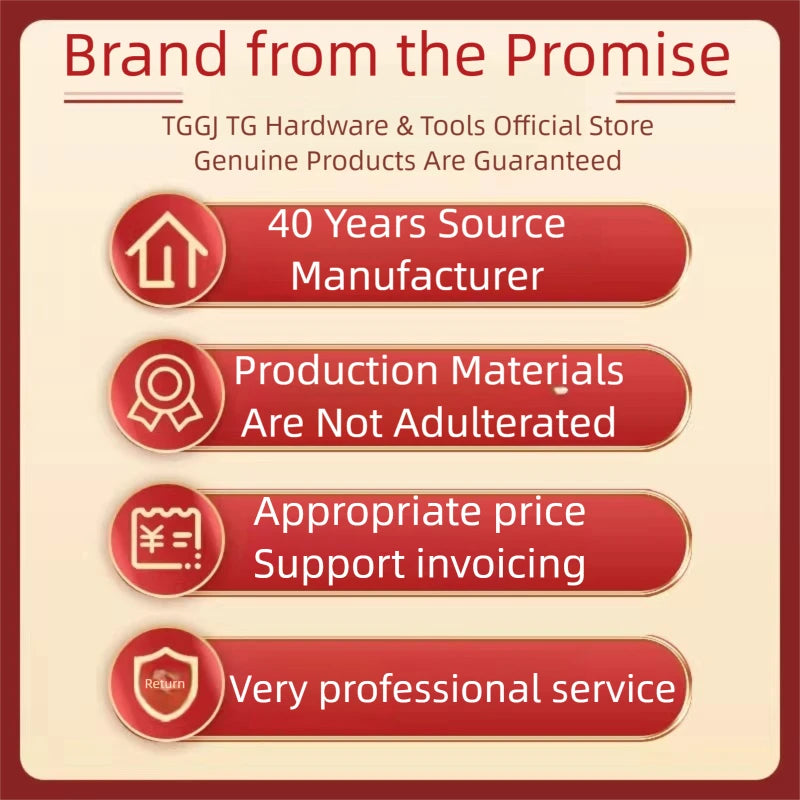 Brand from the Promise

TGGJ TG Hardware & Tools Official Store
Genuine Products Are Guaranteed

40 Years Source Manufacturer

Production Materials Are Not Adulterated

Appropriate price
Support invoicing

Return

Very professional service